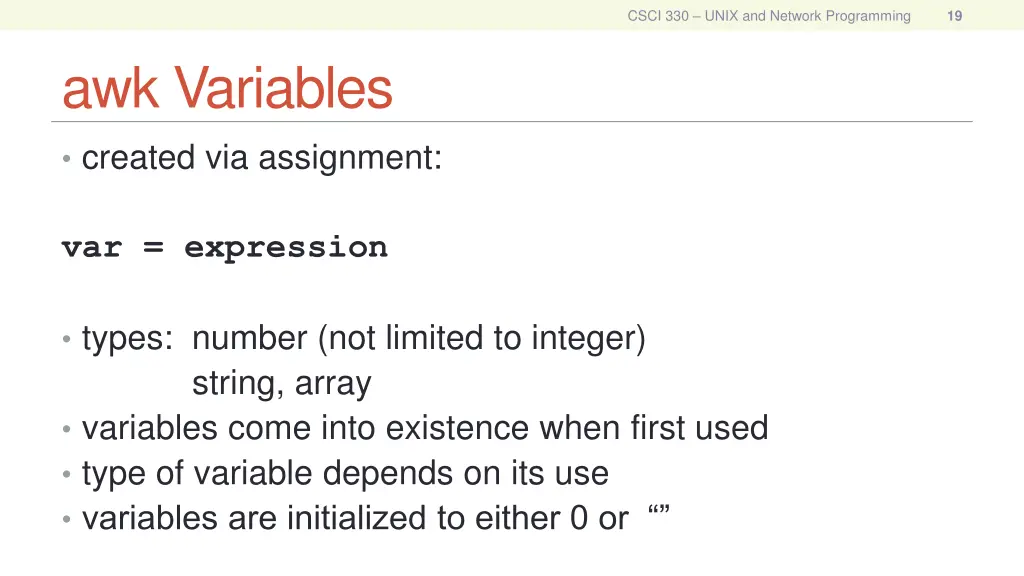 CSCI 330 – UNIX and Network Programming 19

awk Variables

• created via assignment:

var = expression

• types: number (not limited to integer)
string, array
• variables come into existence when first used
• type of variable depends on its use
• variables are initialized to either 0 or “”